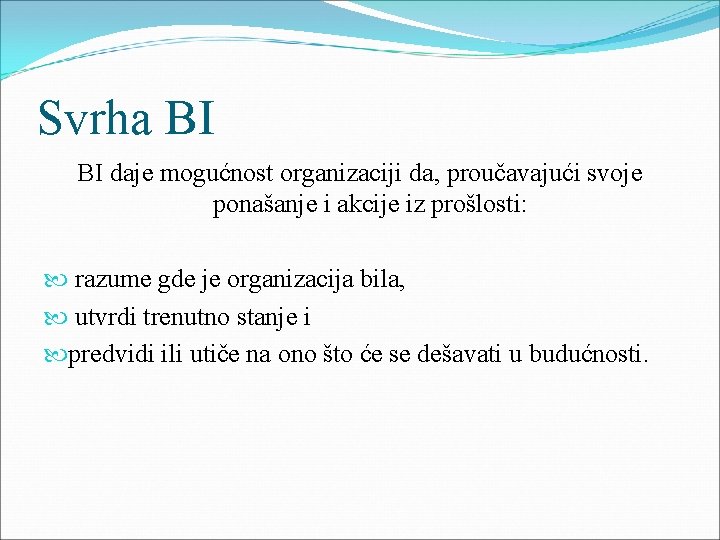 Svrha BI

BI daje mogućnost organizaciji da, proučavajući svoje ponašanje i akcije iz prošlosti:

razume gde je organizacija bila,
utvrdi trenutno stanje i
predvidi ili utiče na ono što će se dešavati u budućnosti.